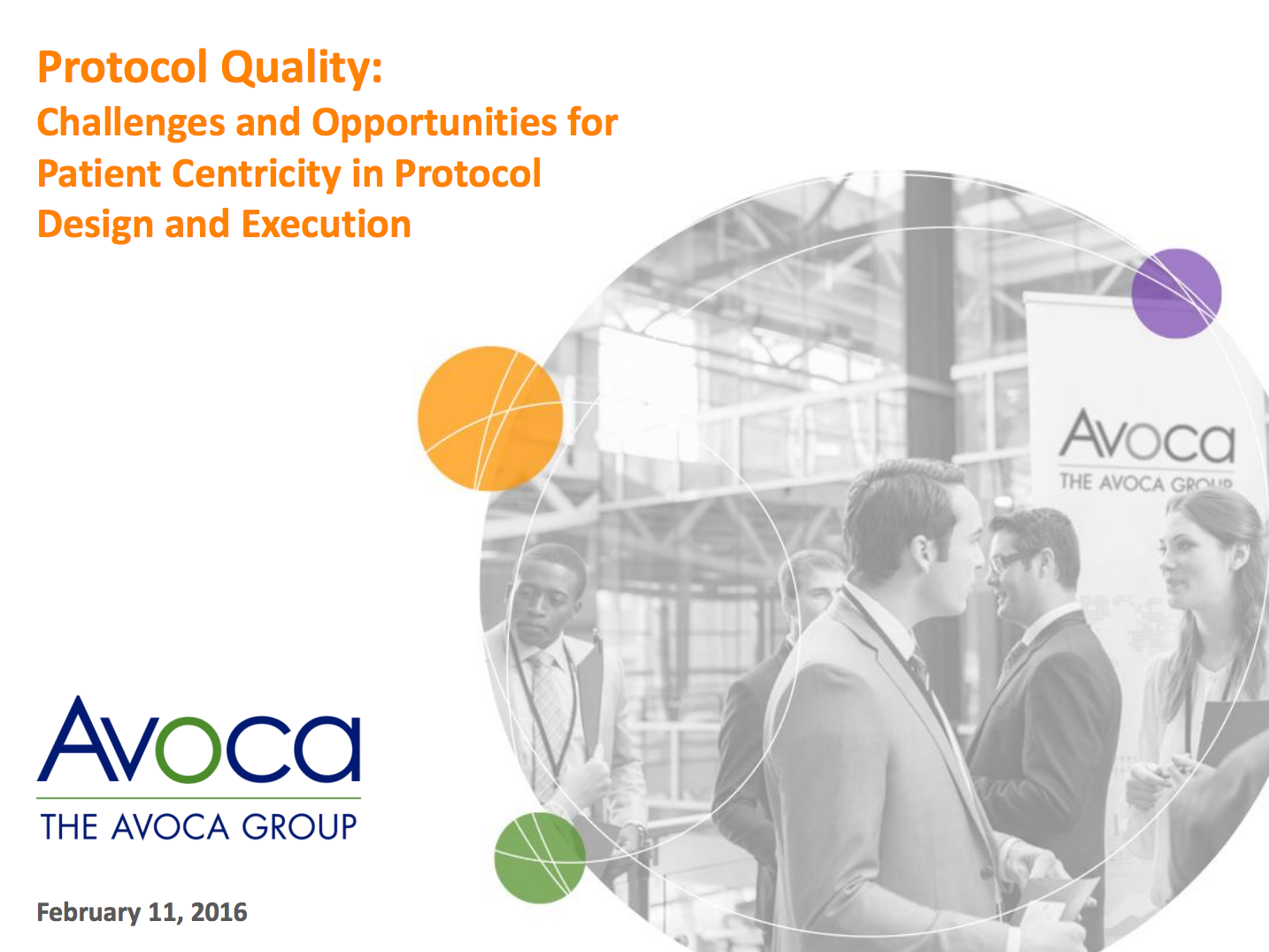 Protocol Quality:
Challenges and Opportunities for Patient Centricity in Protocol Design and Execution

Avoca
THE AVOCA GROUP

Avoca
THE AVOCA GROUP

February 11, 2016